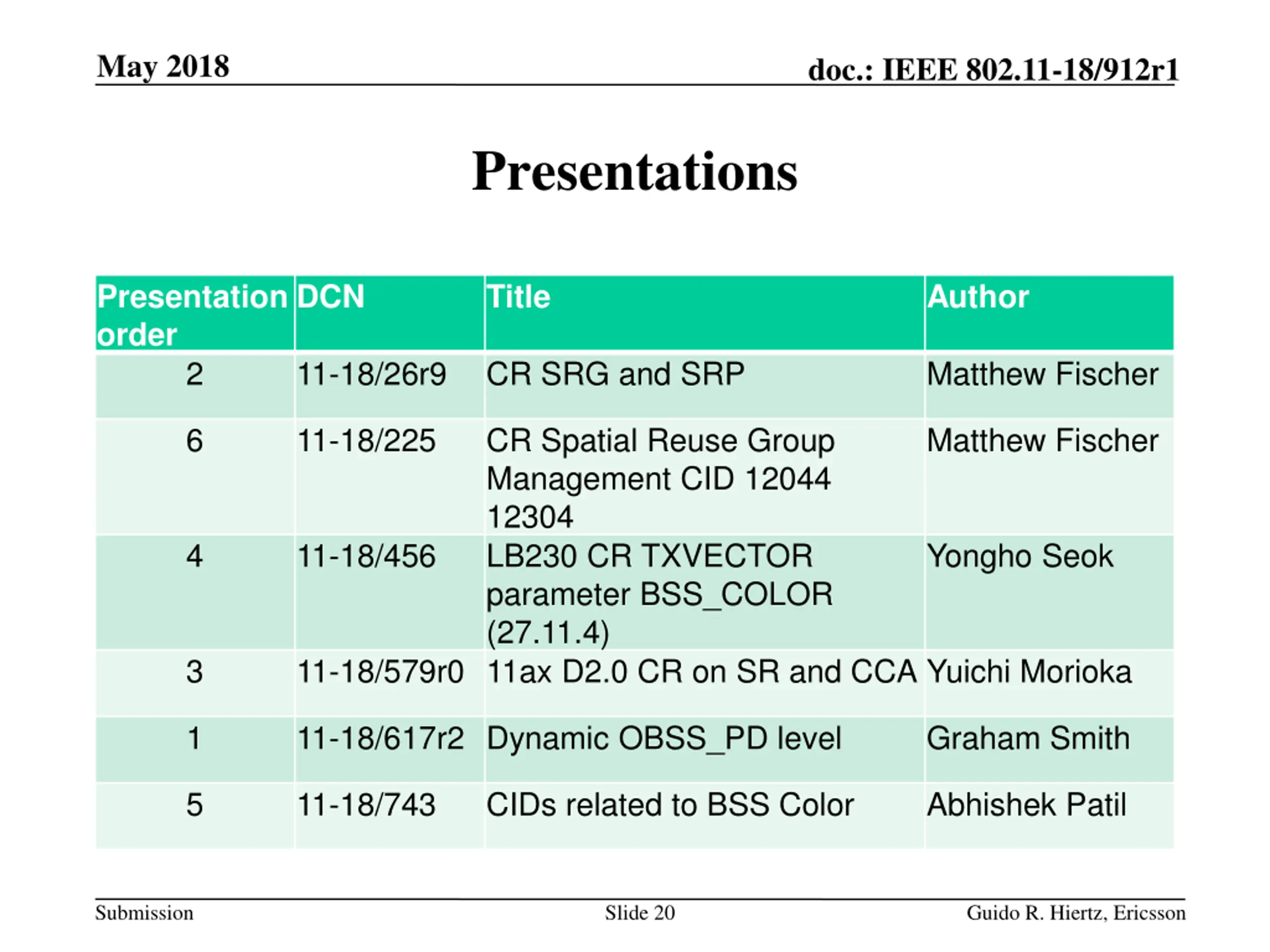 May 2018

doc.: IEEE 802.11-18/912r1

Presentations

| Presentation order | DCN | Title | Author |
|---|---|---|---|
| 2 | 11-18/26r9 | CR SRG and SRP | Matthew Fischer |
| 6 | 11-18/225 | CR Spatial Reuse Group Management CID 12044 12304 | Matthew Fischer |
| 4 | 11-18/456 | LB230 CR TXVECTOR parameter BSS_COLOR (27.11.4) | Yongho Seok |
| 3 | 11-18/579r0 | 11ax D2.0 CR on SR and CCA | Yuichi Morioka |
| 1 | 11-18/617r2 | Dynamic OBSS_PD level | Graham Smith |
| 5 | 11-18/743 | CIDs related to BSS Color | Abhishek Patil |

Submission

Slide 20

Guido R. Hiertz, Ericsson